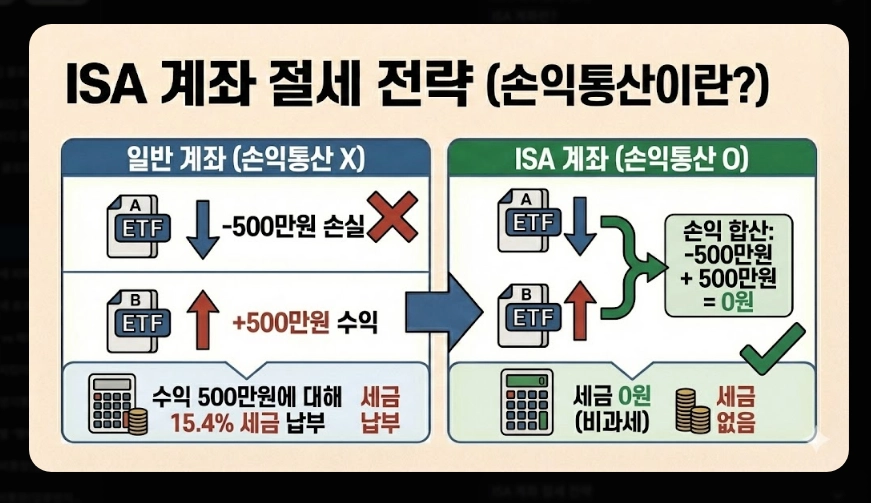 ISA 계좌 절세 전략 (손익통산이란?)

일반 계좌 (손익통산 X)

A
ETF
-500만원 손실

B
ETF
+500만원 수익

수익 500만원에 대해 15.4% 세금 납부

세금 납부

ISA 계좌 (손익통산 O)

A
ETF

B
ETF

손익 합산:
-500만원
+ 500만원
= 0원

세금 0원
(비과세)

세금 없음